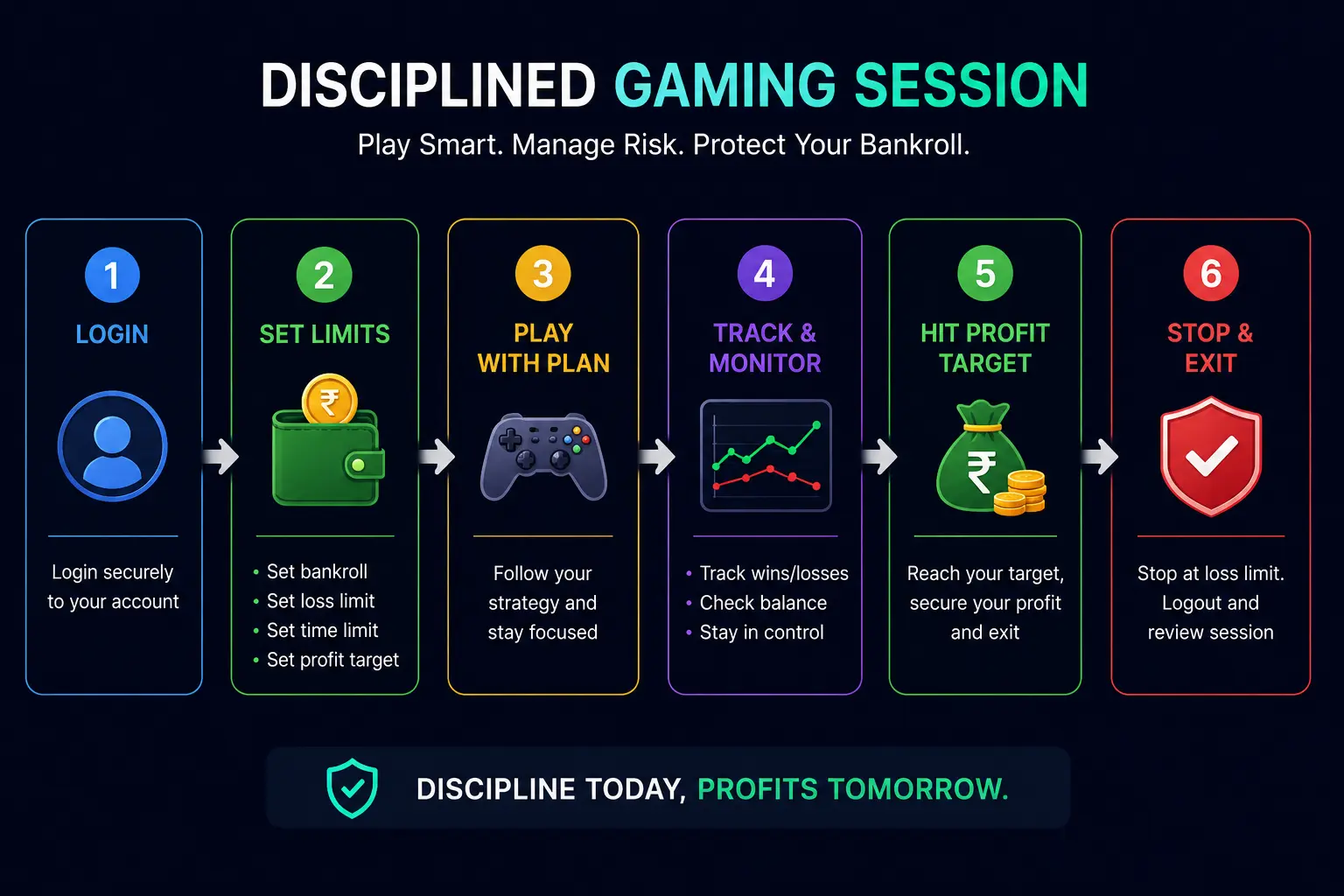 DISCIPLINED GAMING SESSION

Play Smart. Manage Risk. Protect Your Bankroll.

1
LOGIN

Login securely to your account

2
SET LIMITS

₹

• Set bankroll
• Set loss limit
• Set time limit
• Set profit target

3
PLAY WITH PLAN

Follow your strategy and stay focused

4
TRACK & MONITOR

• Track wins/losses
• Check balance
• Stay in control

5
HIT PROFIT TARGET

₹

Reach your target, secure your profit and exit

6
STOP & EXIT

Stop at loss limit. Logout and review session

DISCIPLINE TODAY, PROFITS TOMORROW.